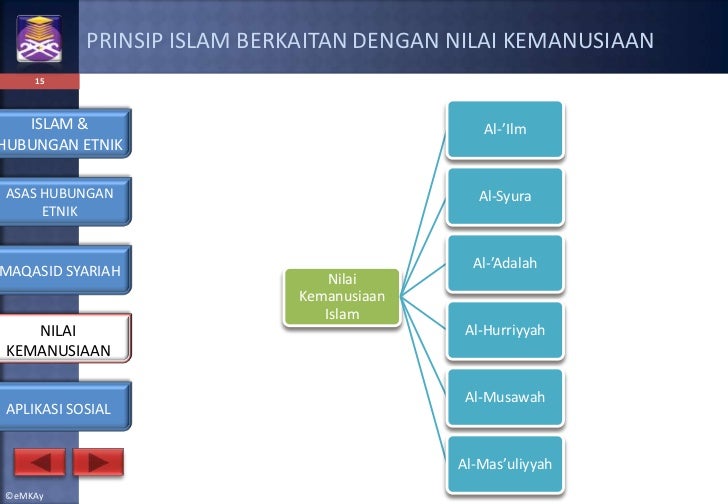 PRINSIP ISLAM BERKAITAN DENGAN NILAI KEMANUSIAAN

15

ISLAM & HUBUNGAN ETNIK

ASAS HUBUNGAN ETNIK

MAQASID SYARIAH

NILAI KEMANUSIAAN

APLIKASI SOSIAL

©eMKAy

Nilai Kemanusiaan Islam

Al-'Ilm

Al-Syura

Al-'Adalah

Al-Hurriyyah

Al-Musawah

Al-Mas'uliyyah